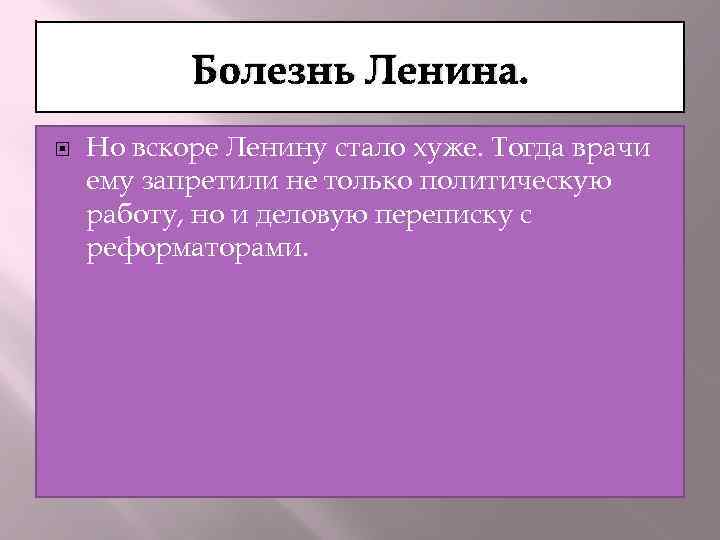 Болезнь Ленина.

Но вскоре Ленину стало хуже. Тогда врачи ему запретили не только политическую работу, но и деловую переписку с реформаторами.